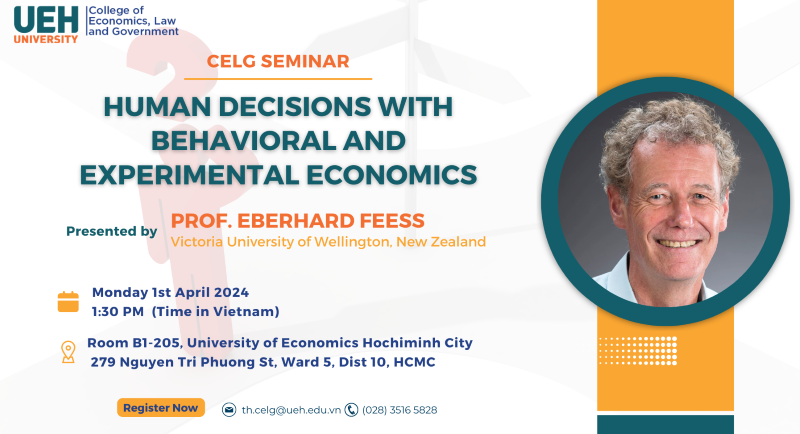 UEH UNIVERSITY
College of Economics, Law and Government

CELG SEMINAR

HUMAN DECISIONS WITH BEHAVIORAL AND EXPERIMENTAL ECONOMICS

Presented by PROF. EBERHARD FEESS
Victoria University of Wellington, New Zealand

Monday 1st April 2024
1:30 PM (Time in Vietnam)

Room B1-205, University of Economics Hochiminh City
279 Nguyen Tri Phuong St, Ward 5, Dist 10, HCMC

Register Now

th.celg@ueh.edu.vn (028) 3516 5828